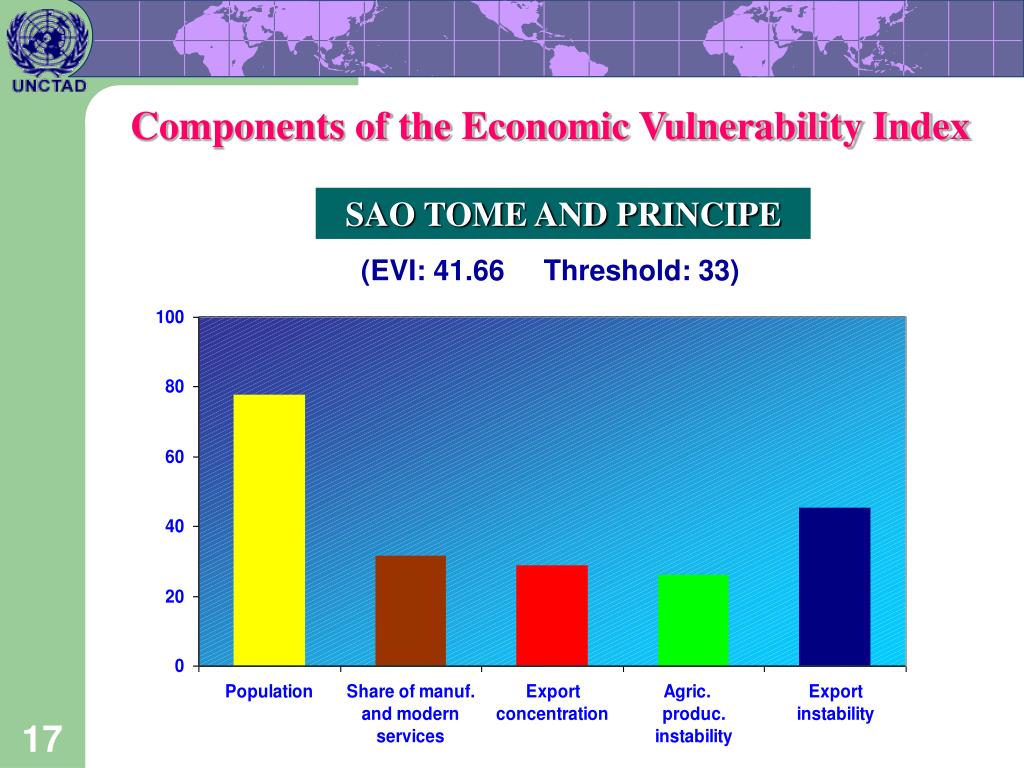 UNCTAD

Components of the Economic Vulnerability Index

SAO TOME AND PRINCIPE

(EVI: 41.66 Threshold: 33)

100
80
60
40
20
0

Population
Share of manuf. and modern services
Export concentration
Agric. produc. instability
Export instability

17